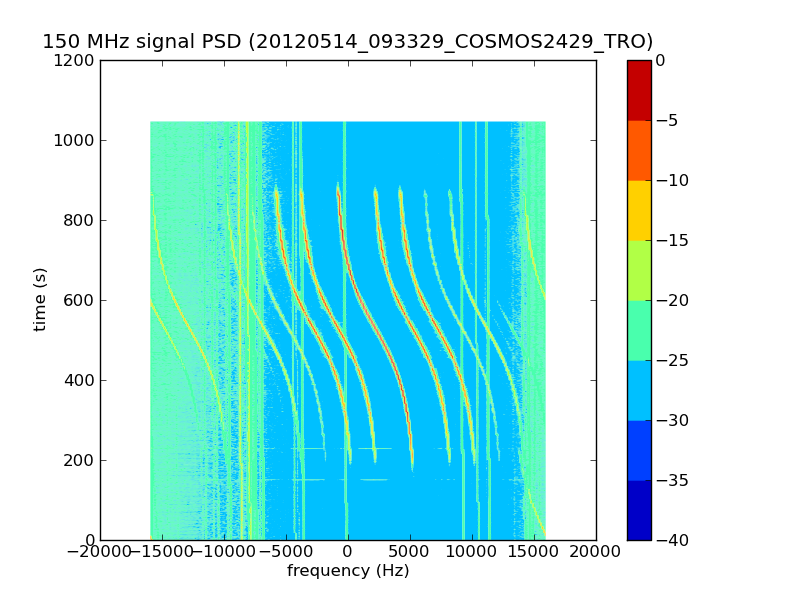 150 MHz signal PSD (20120514_093329_COSMOS2429_TRO)

1200
1000
800
600
400
200
0

time (s)

−20000 −15000 −10000 −5000 0 5000 10000 15000 20000

frequency (Hz)

0
−5
−10
−15
−20
−25
−30
−35
−40